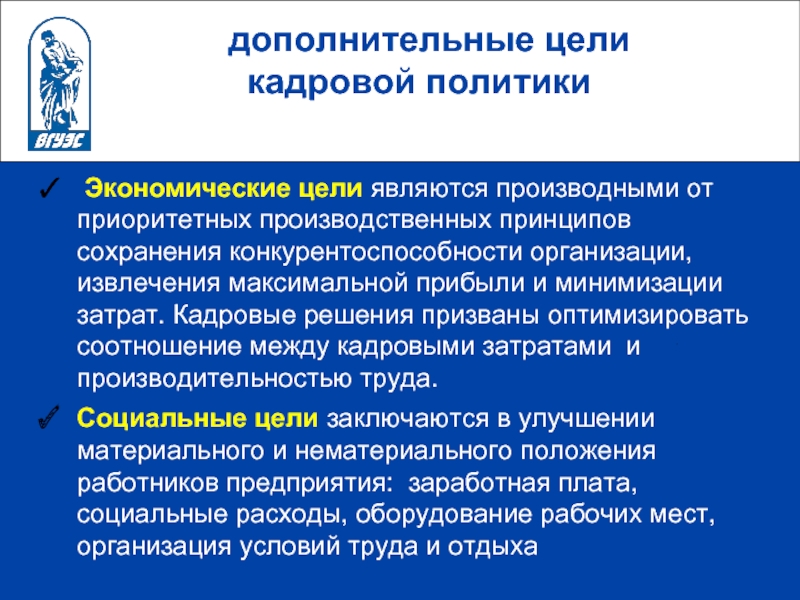 ВГУЭС

дополнительные цели кадровой политики

✓ Экономические цели являются производными от приоритетных производственных принципов сохранения конкурентоспособности организации, извлечения максимальной прибыли и минимизации затрат. Кадровые решения призваны оптимизировать соотношение между кадровыми затратами и производительностью труда.

✓ Социальные цели заключаются в улучшении материального и нематериального положения работников предприятия: заработная плата, социальные расходы, оборудование рабочих мест, организация условий труда и отдыха